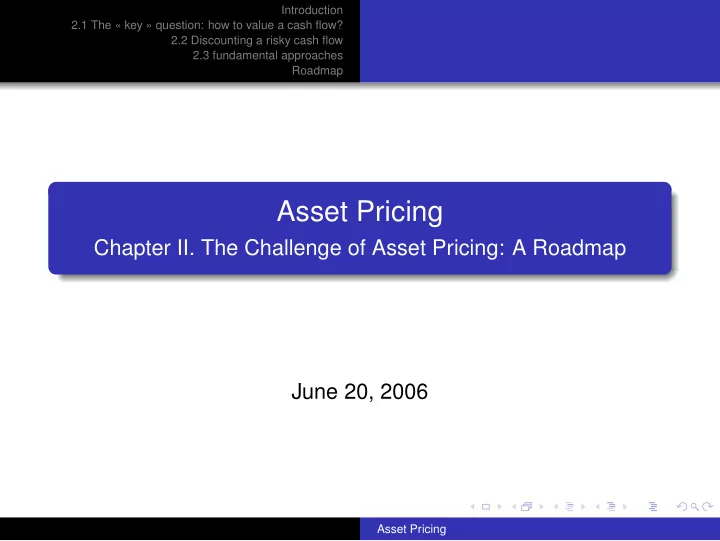 Introduction
2.1 The « key » question: how to value a cash flow?
2.2 Discounting a risky cash flow
2.3 fundamental approaches
Roadmap

Asset Pricing
Chapter II. The Challenge of Asset Pricing: A Roadmap

June 20, 2006

Asset Pricing